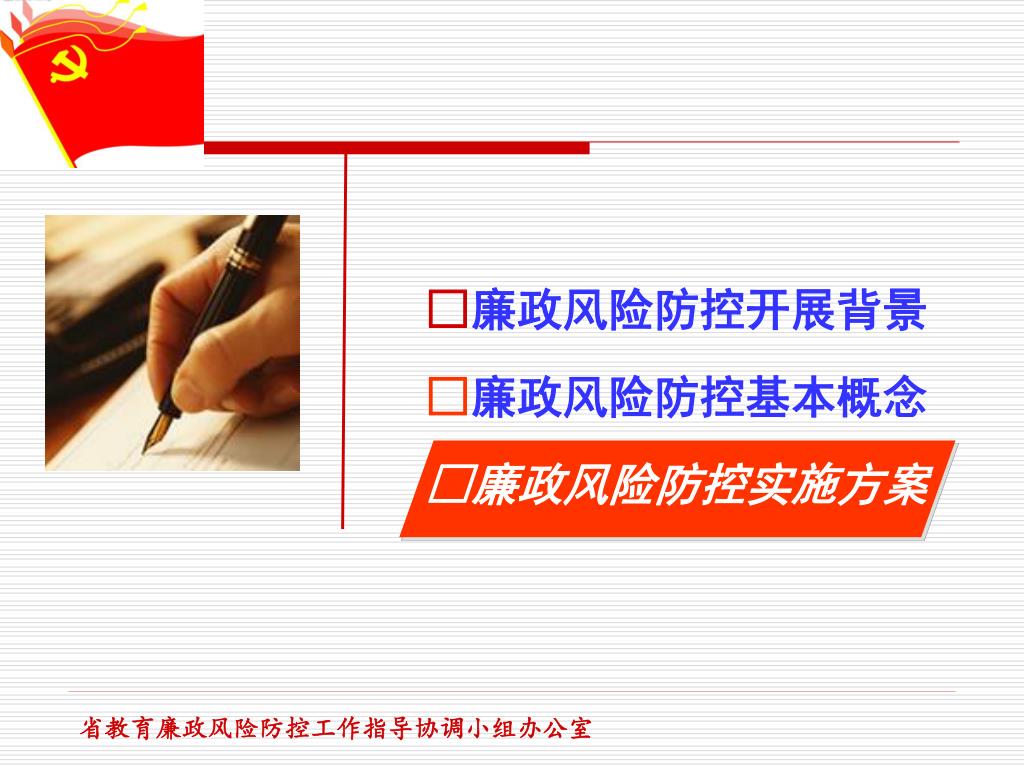 □廉政风险防控开展背景

□廉政风险防控基本概念

□廉政风险防控实施方案

省教育廉政风险防控工作指导协调小组办公室